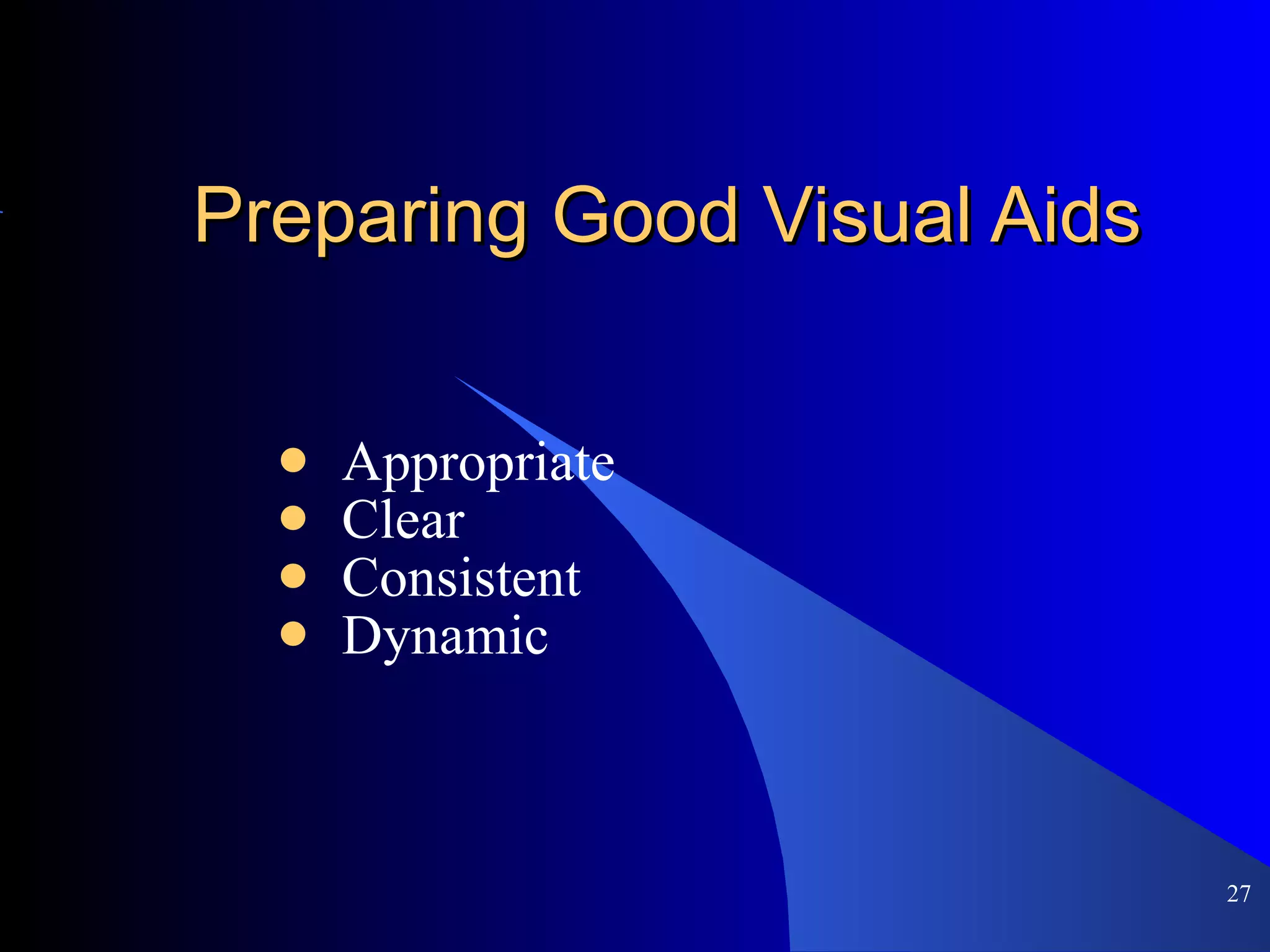 Preparing Good Visual Aids

- Appropriate
- Clear
- Consistent
- Dynamic

27